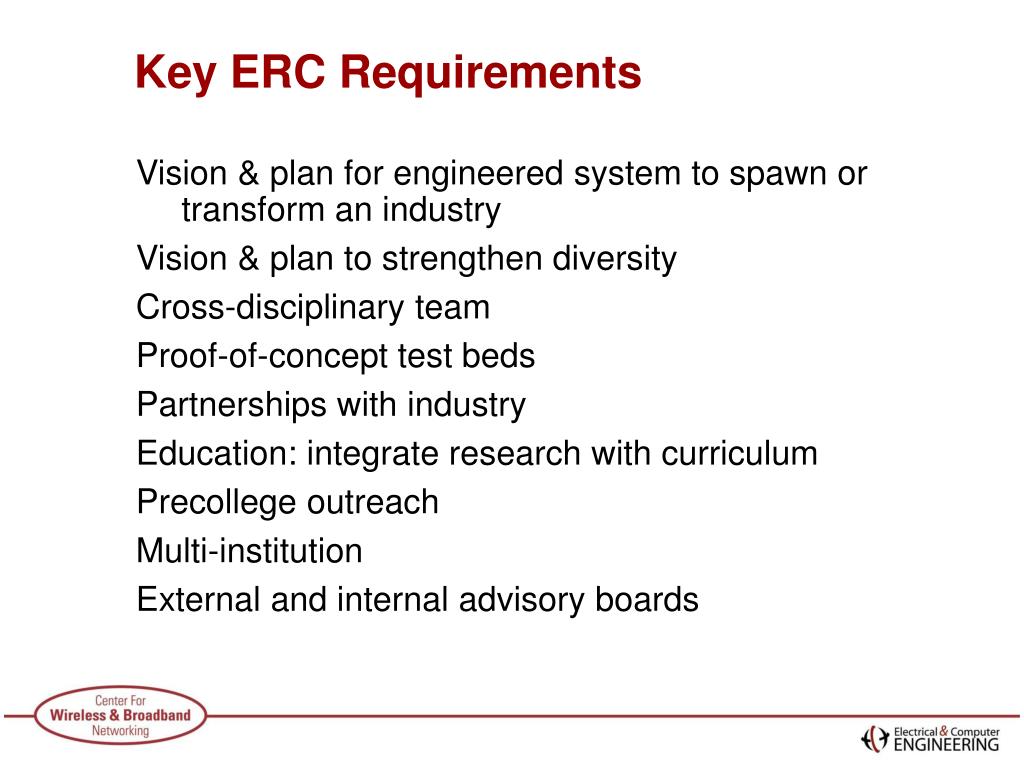 Key ERC Requirements

Vision & plan for engineered system to spawn or transform an industry

Vision & plan to strengthen diversity

Cross-disciplinary team

Proof-of-concept test beds

Partnerships with industry

Education: integrate research with curriculum

Precollege outreach

Multi-institution

External and internal advisory boards

Center For
Wireless & Broadband
Networking

Electrical & Computer
ENGINEERING